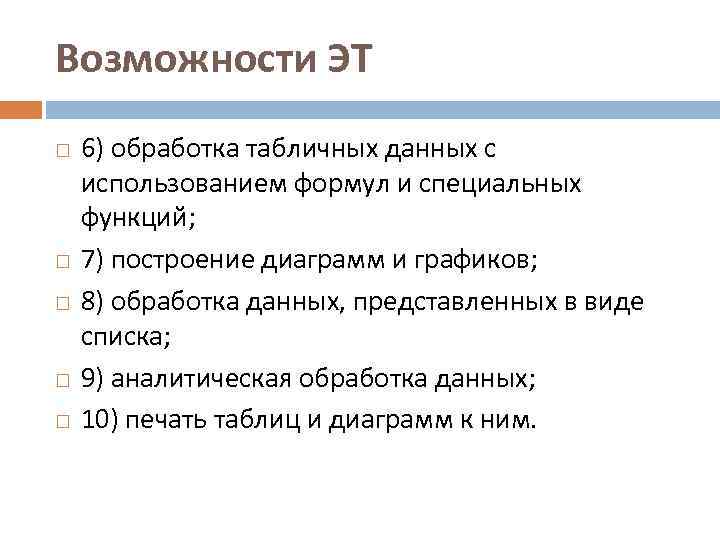 Возможности ЭТ

6) обработка табличных данных с использованием формул и специальных функций;

7) построение диаграмм и графиков;

8) обработка данных, представленных в виде списка;

9) аналитическая обработка данных;

10) печать таблиц и диаграмм к ним.